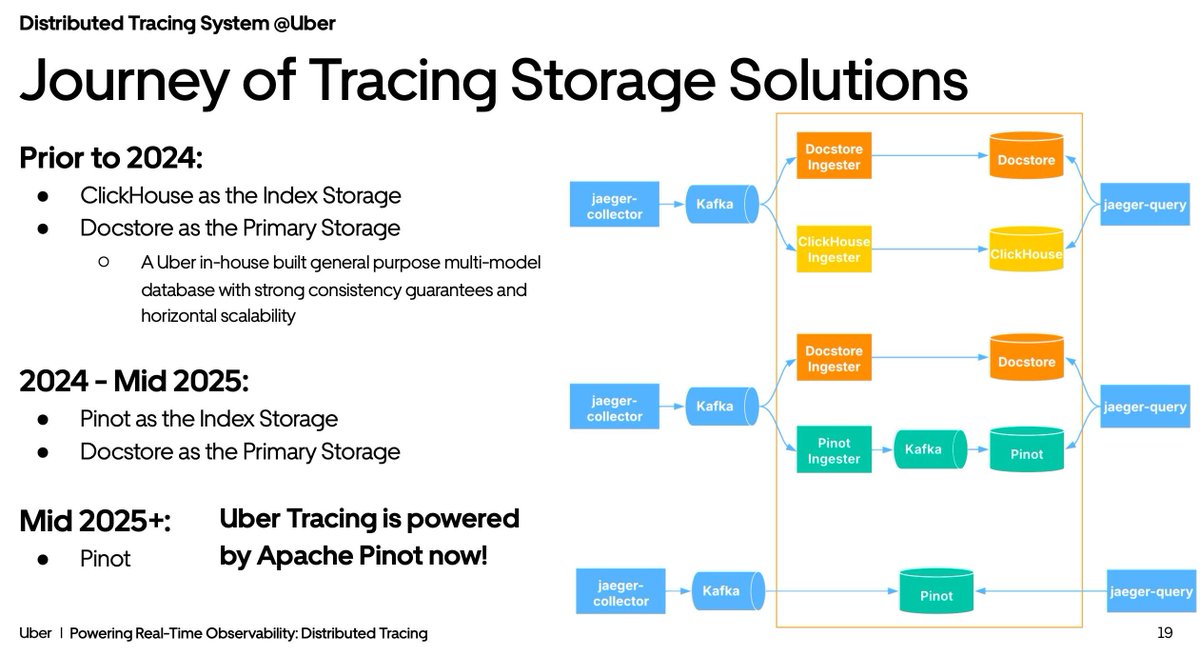 Distributed Tracing System @Uber

Journey of Tracing Storage Solutions

Prior to 2024:

- ClickHouse as the Index Storage
- Docstore as the Primary Storage
  - A Uber in-house built general purpose multi-model database with strong consistency guarantees and horizontal scalability

2024 - Mid 2025:

- Pinot as the Index Storage
- Docstore as the Primary Storage

Mid 2025+:

- Pinot

Uber Tracing is powered by Apache Pinot now!

jaeger-collector
Kafka
Docstore Ingester
Docstore
ClickHouse Ingester
ClickHouse
jaeger-query

jaeger-collector
Kafka
Docstore Ingester
Docstore
Pinot Ingester
Kafka
Pinot
jaeger-query

jaeger-collector
Kafka
Pinot
jaeger-query

Uber | Powering Real-Time Observability: Distributed Tracing

19